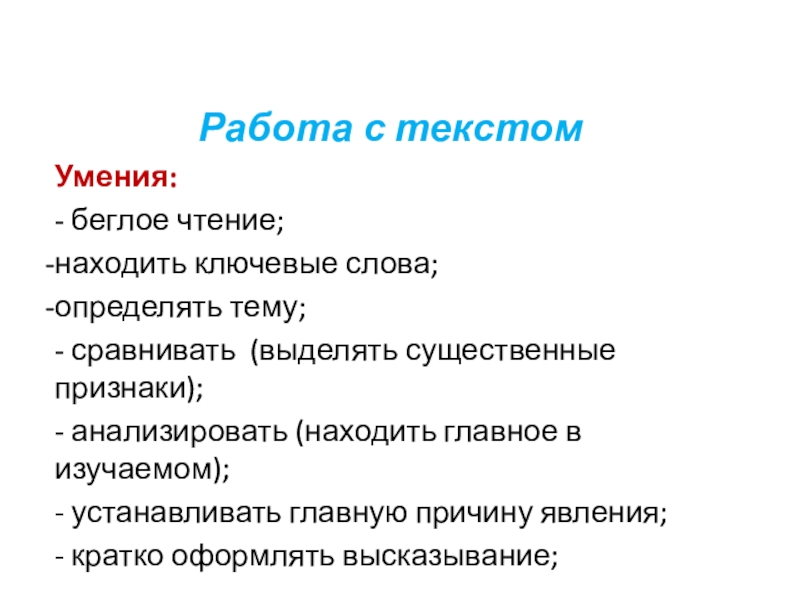 Работа с текстом

Умения:

- беглое чтение;

-находить ключевые слова;

-определять тему;

- сравнивать (выделять существенные признаки);

- анализировать (находить главное в изучаемом);

- устанавливать главную причину явления;

- кратко оформлять высказывание;